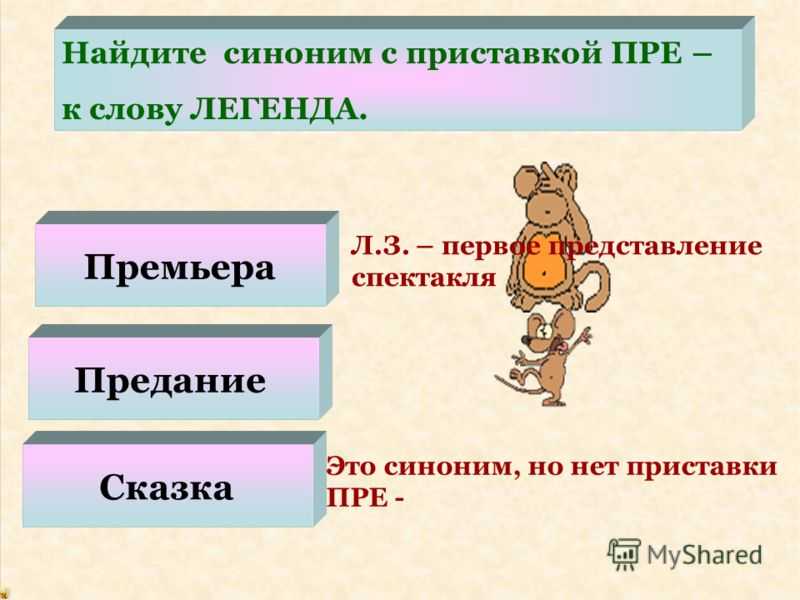 Найдите синоним с приставкой ПРЕ – к слову ЛЕГЕНДА.

Премьера

Л.З. – первое представление спектакля

Предание

Сказка

Это синоним, но нет приставки ПРЕ -

MyShared